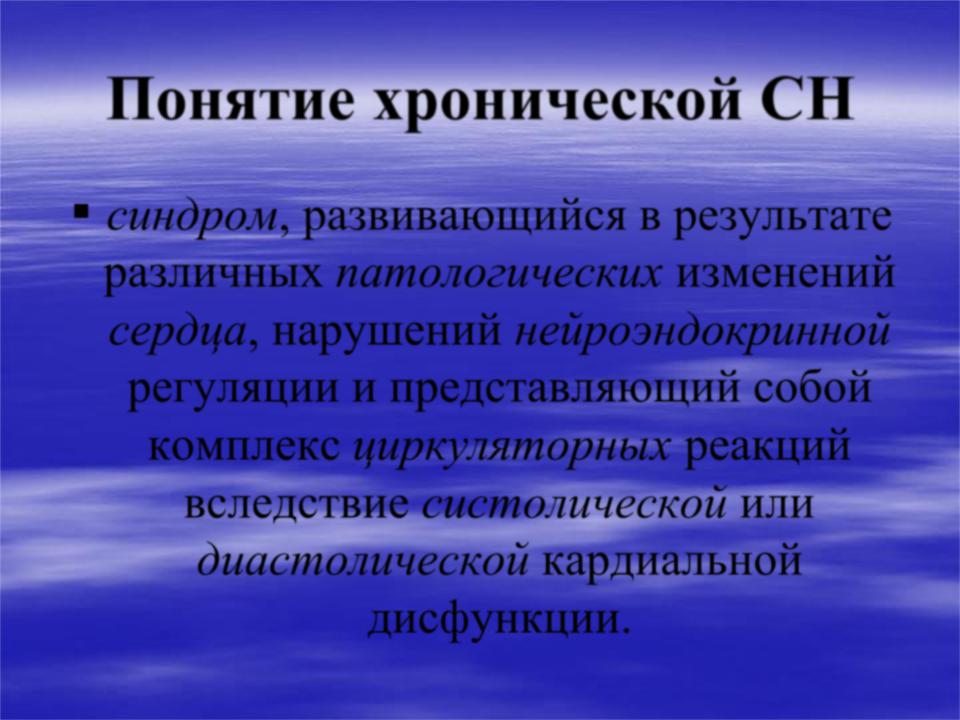 Понятие хронической СН

▪ синдром, развивающийся в результате различных патологических изменений сердца, нарушений нейроэндокринной регуляции и представляющий собой комплекс циркуляторных реакций вследствие систолической или диастолической кардиальной дисфункции.